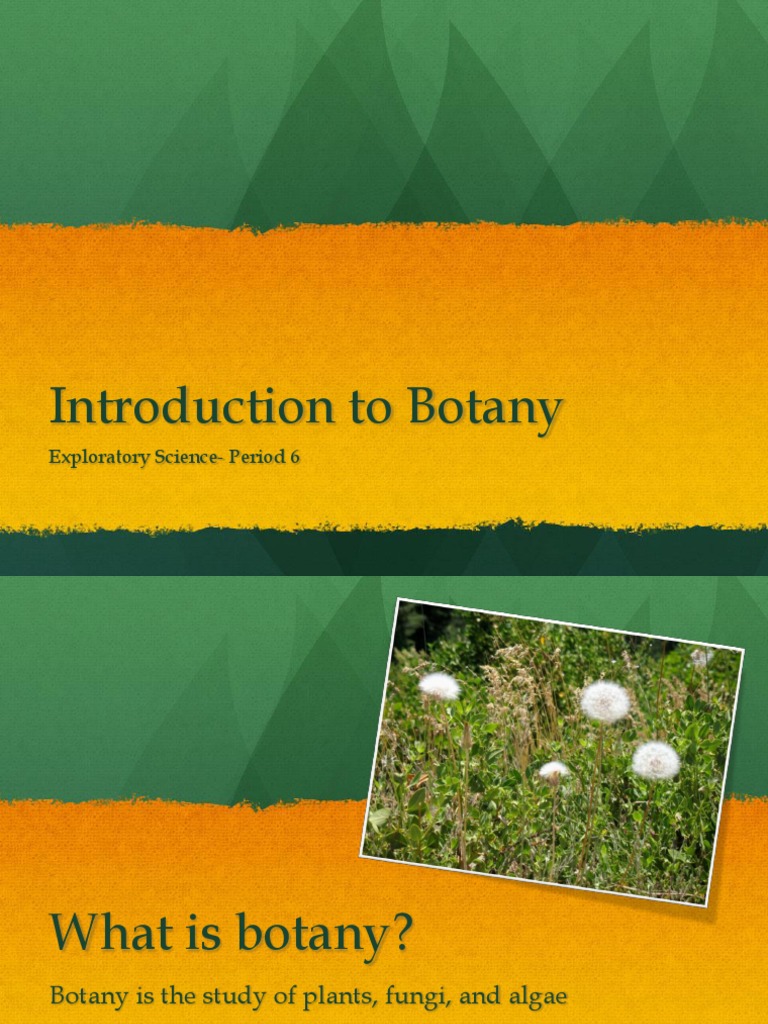 Introduction to Botany

Exploratory Science- Period 6

What is botany?

Botany is the study of plants, fungi, and algae